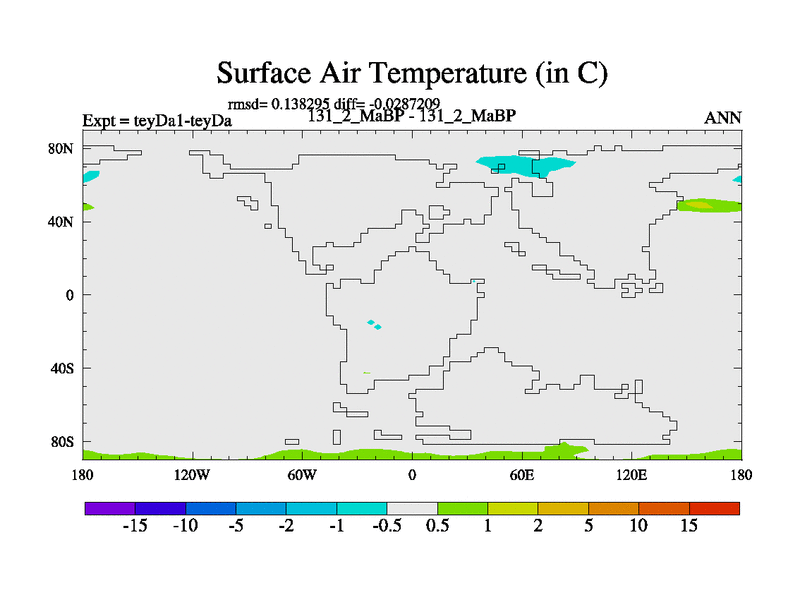 Surface Air Temperature (in C)

rmsd= 0.138295 diff= -0.0287209

Expt = teyDa1-teyDa    131_2_MaBP - 131_2_MaBP    ANN

80N
40N
0
40S
80S

180 120W 60W 0 60E 120E 180

-15 -10 -5 -2 -1 -0.5 0.5 1 2 5 10 15